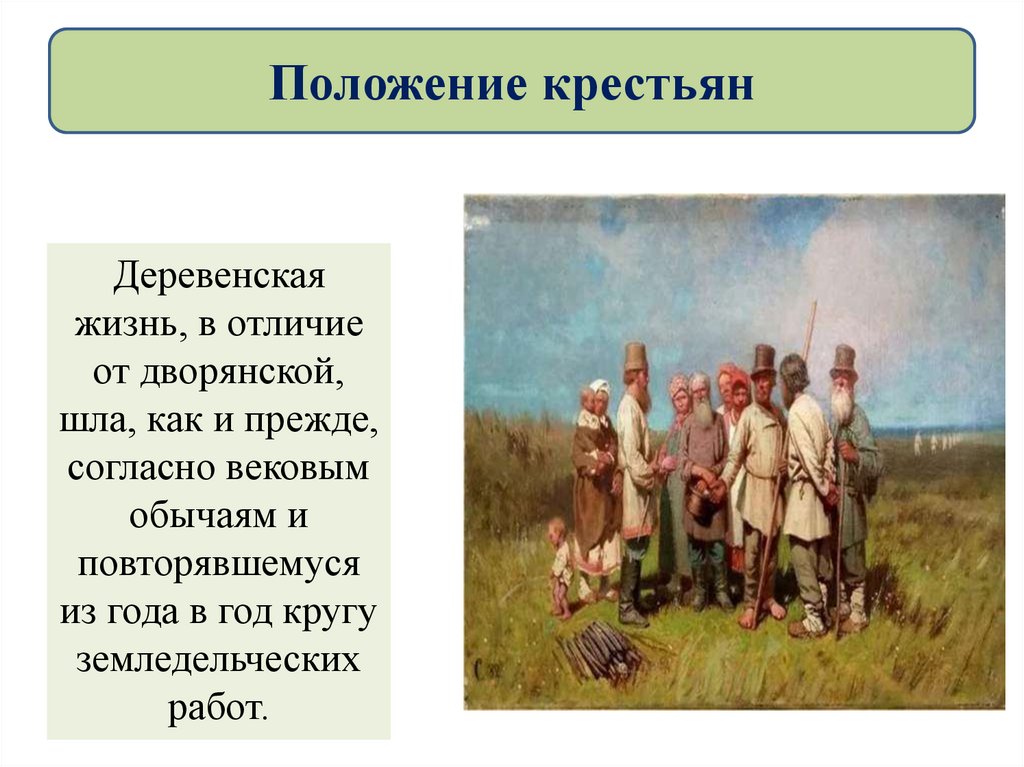 Положение крестьян

Деревенская жизнь, в отличие от дворянской, шла, как и прежде, согласно вековым обычаям и повторявшемуся из года в год кругу земледельческих работ.